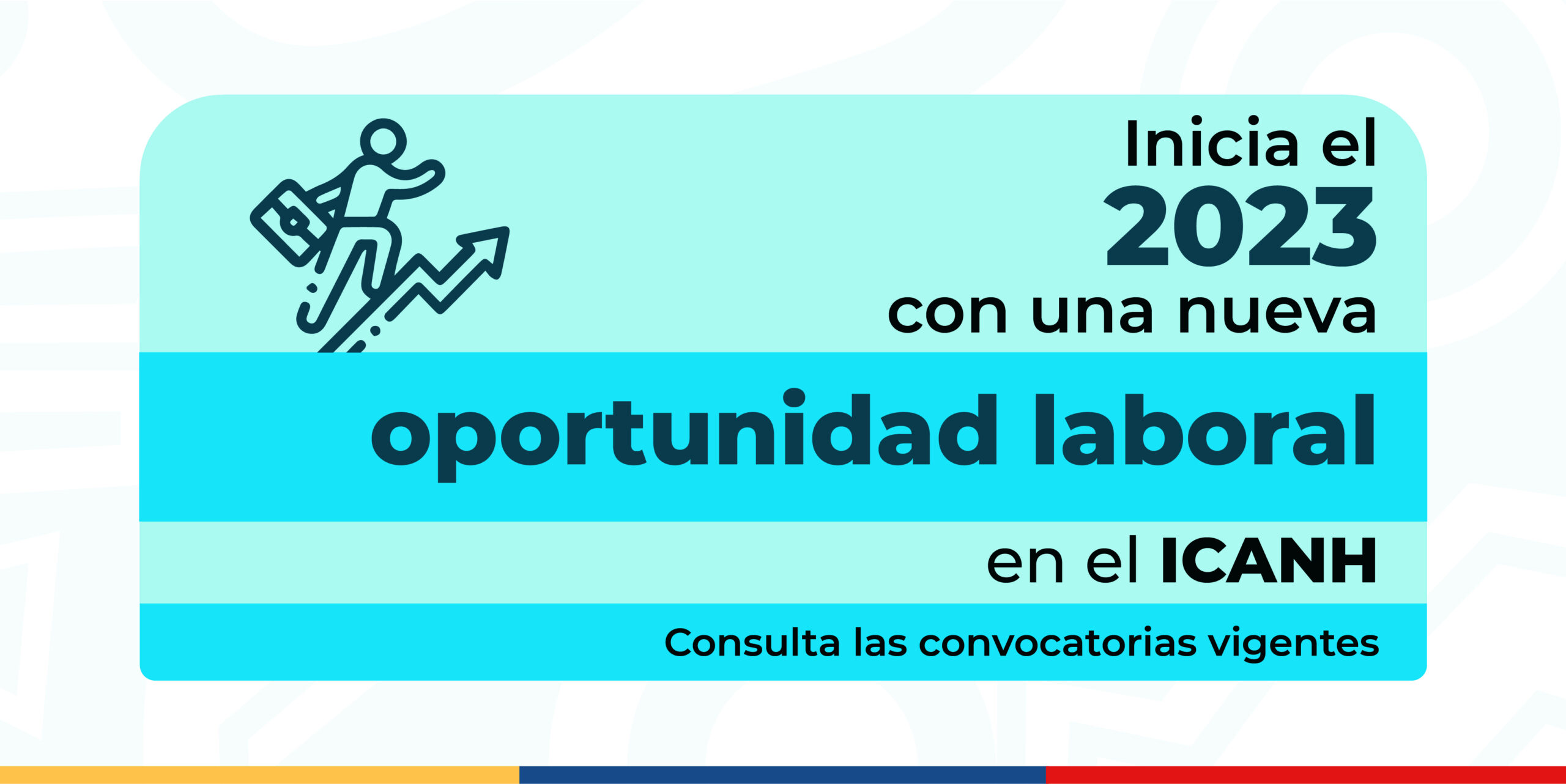 Inicia el
2023
con una nueva
oportunidad laboral
en el ICANH

Consulta las convocatorias vigentes